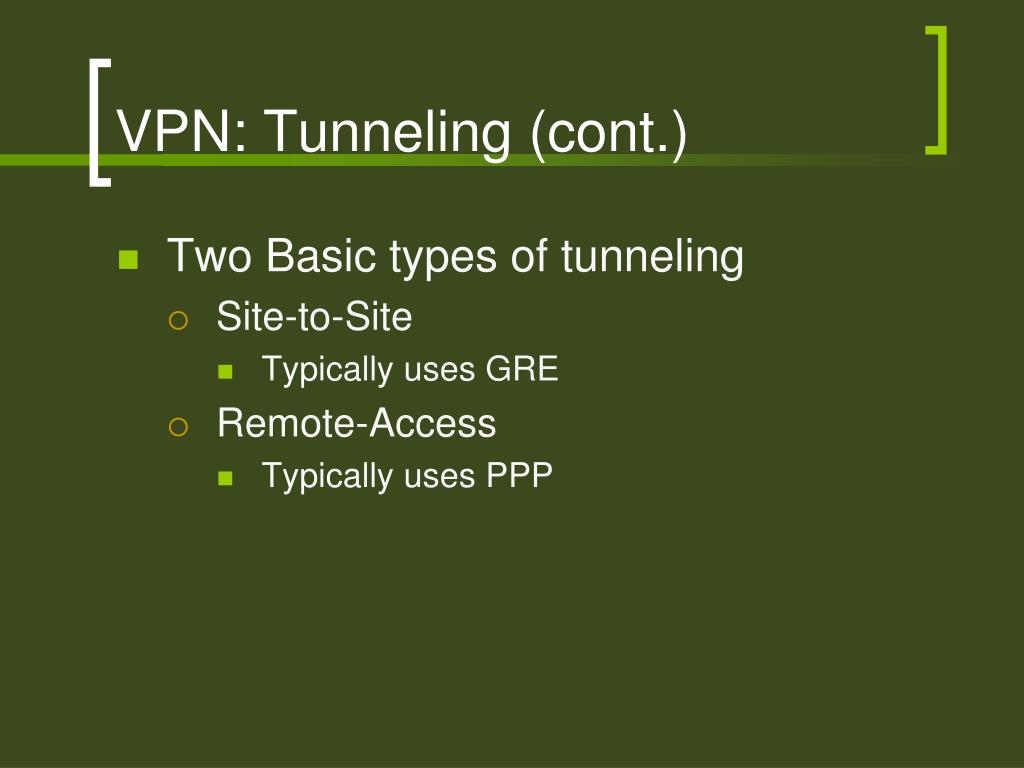 VPN: Tunneling (cont.)

Two Basic types of tunneling
Site-to-Site
Typically uses GRE
Remote-Access
Typically uses PPP